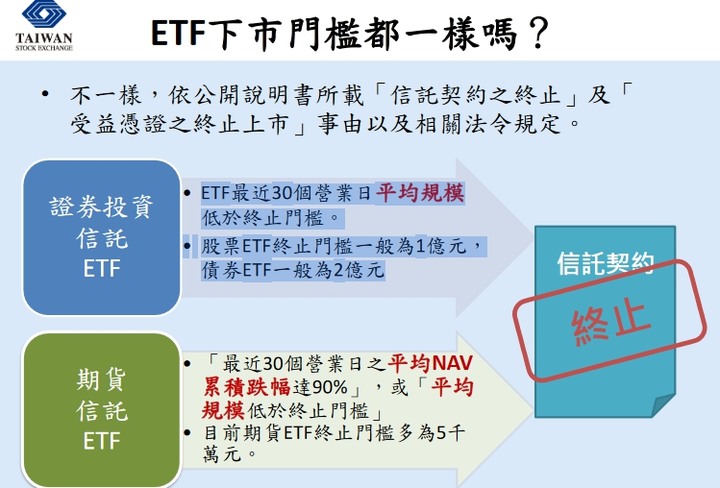 TAIWAN
STOCK EXCHANGE

ETF下市門檻都一樣嗎？

• 不一樣，依公開說明書所載「信託契約之終止」及「受益憑證之終止上市」事由以及相關法令規定。

證券投資
信託
ETF

• ETF最近30個營業日平均規模低於終止門檻。
• 股票ETF終止門檻一般為1億元，債券ETF一般為2億元

期貨
信託
ETF

• 「最近30個營業日之平均NAV累積跌幅達90%」，或「平均規模低於終止門檻」
• 目前期貨ETF終止門檻多為5千萬元。

信託契約

終止